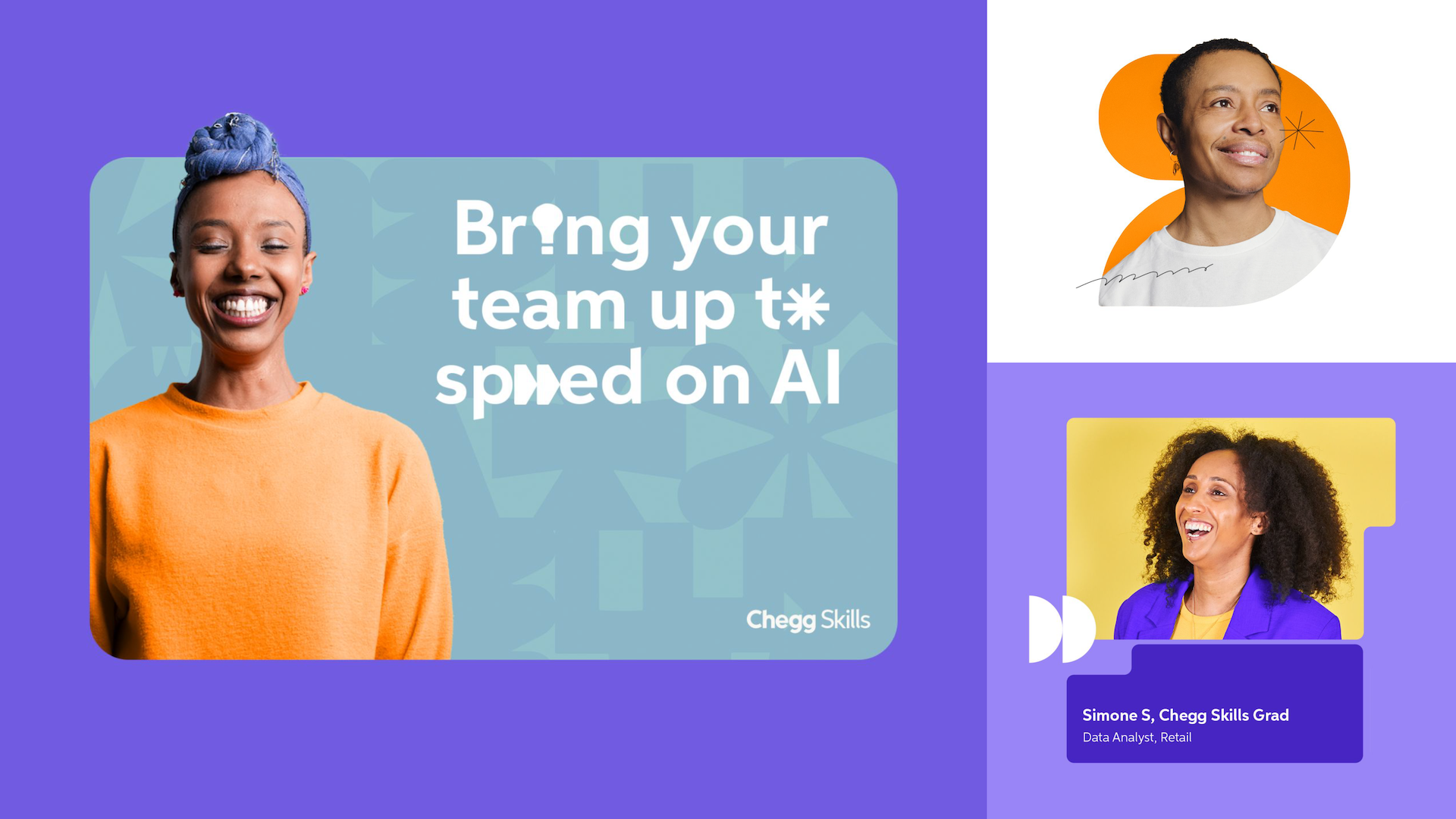 Bring your team up to speed on AI

Chegg Skills

Simone S, Chegg Skills Grad
Data Analyst, Retail